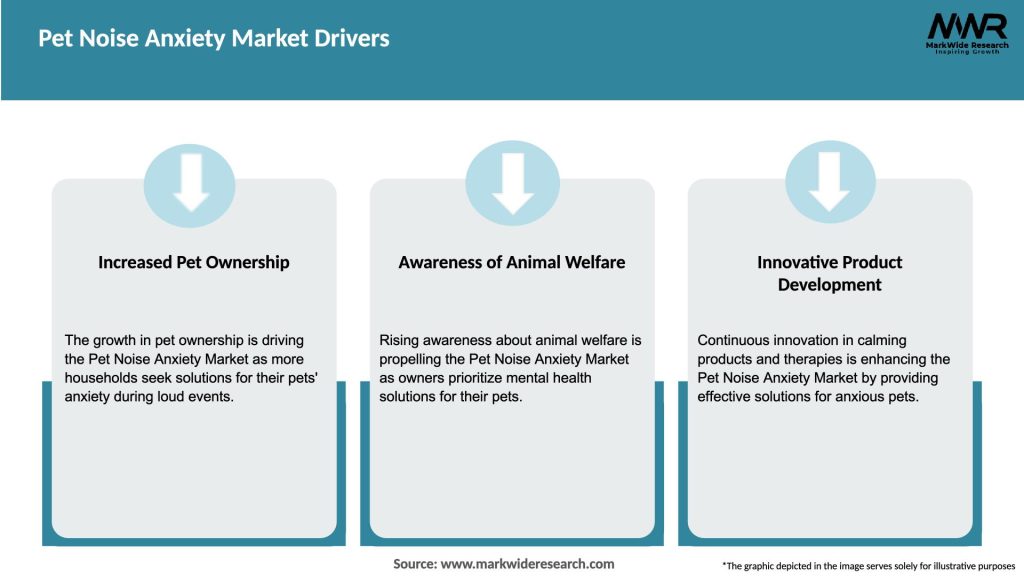 Pet Noise Anxiety Market Drivers

MWR
MarkWide Research
Inspiring Growth

Increased Pet Ownership

The growth in pet ownership is driving the Pet Noise Anxiety Market as more households seek solutions for their pets' anxiety during loud events.

Awareness of Animal Welfare

Rising awareness about animal welfare is propelling the Pet Noise Anxiety Market as owners prioritize mental health solutions for their pets.

Innovative Product Development

Continuous innovation in calming products and therapies is enhancing the Pet Noise Anxiety Market by providing effective solutions for anxious pets.

Source: www.markwideresearch.com

*The graphic depicted in the image serves solely for illustrative purposes